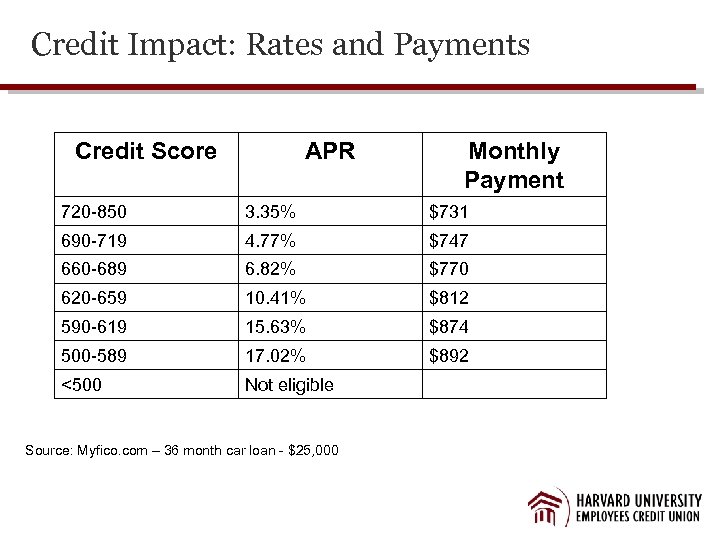 Credit Impact: Rates and Payments

| Credit Score | APR | Monthly Payment |
|---|---|---|
| 720-850 | 3.35% | \$731 |
| 690-719 | 4.77% | \$747 |
| 660-689 | 6.82% | \$770 |
| 620-659 | 10.41% | \$812 |
| 590-619 | 15.63% | \$874 |
| 500-589 | 17.02% | \$892 |
| <500 | Not eligible | |

Source: Myfico.com – 36 month car loan - \$25,000

HARVARD UNIVERSITY
EMPLOYEES CREDIT UNION